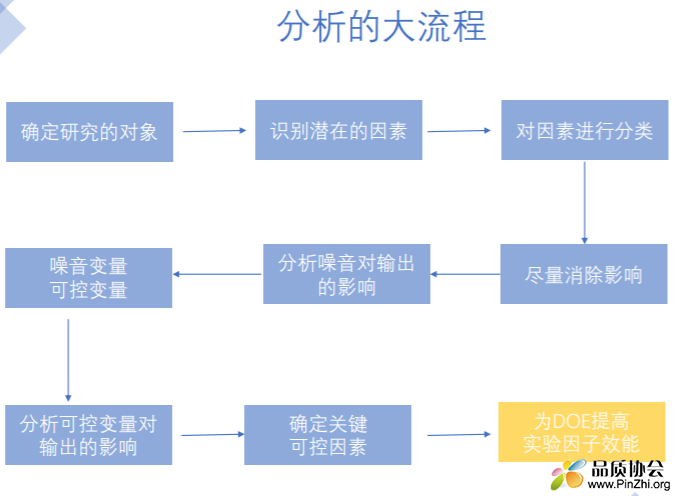 分析的大流程

确定研究的对象

识别潜在的因素

对因素进行分类

尽量消除影响

分析噪音对输出的影响

噪音变量
可控变量

分析可控变量对输出的影响

确定关键
可控因素

为DOE提高
实验因子效能

品质协会
www.PinZhi.org